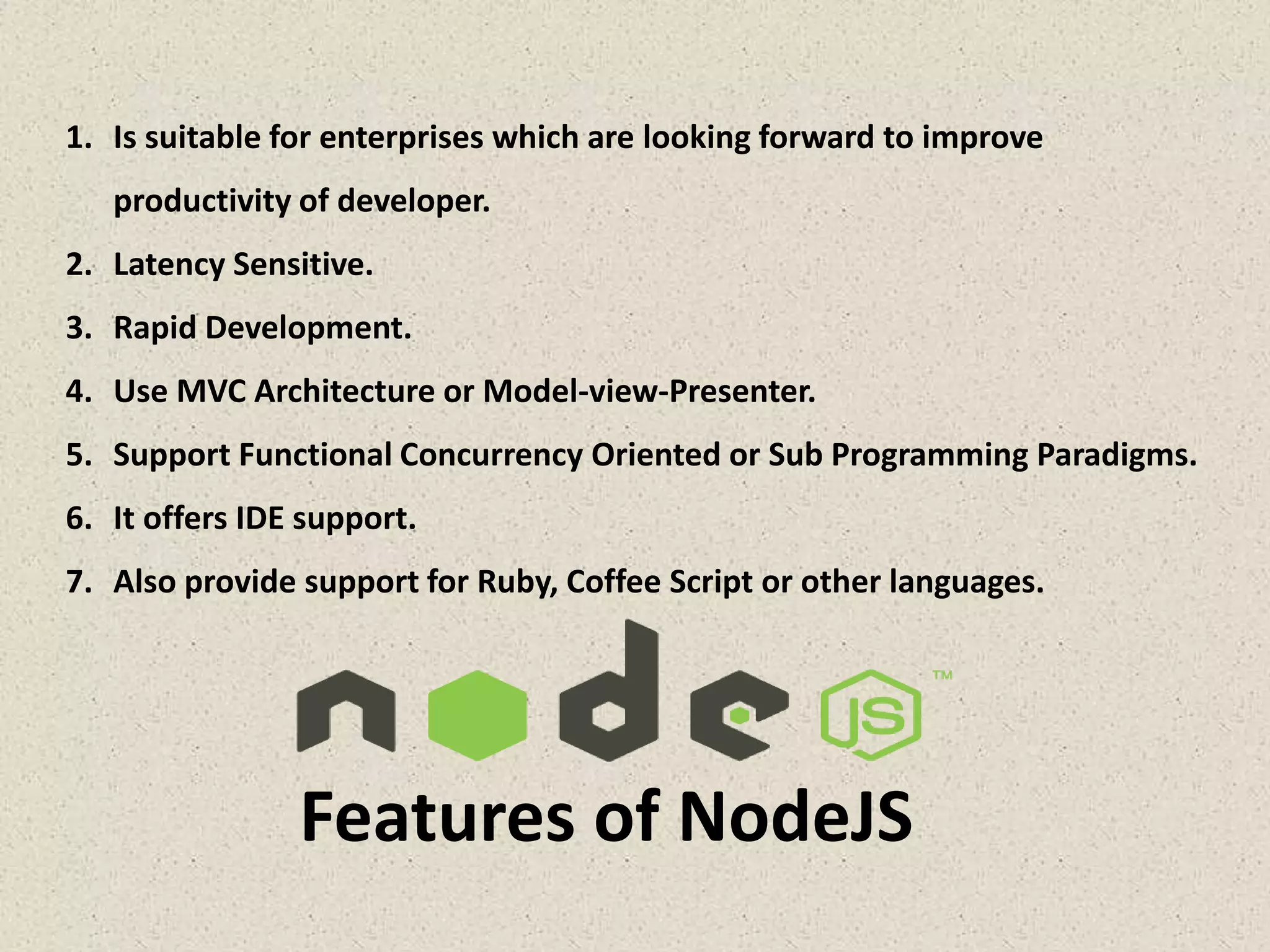 1. Is suitable for enterprises which are looking forward to improve productivity of developer.
2. Latency Sensitive.
3. Rapid Development.
4. Use MVC Architecture or Model-view-Presenter.
5. Support Functional Concurrency Oriented or Sub Programming Paradigms.
6. It offers IDE support.
7. Also provide support for Ruby, Coffee Script or other languages.

node JS ™

Features of NodeJS